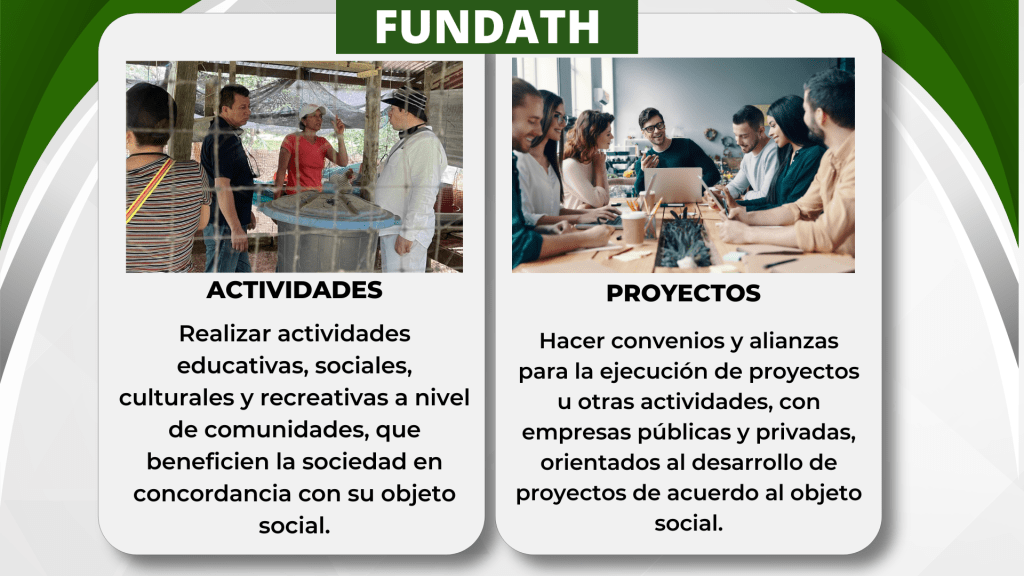 FUNDATH

ACTIVIDADES

Realizar actividades educativas, sociales, culturales y recreativas a nivel de comunidades, que beneficien la sociedad en concordancia con su objeto social.

PROYECTOS

Hacer convenios y alianzas para la ejecución de proyectos u otras actividades, con empresas públicas y privadas, orientados al desarrollo de proyectos de acuerdo al objeto social.